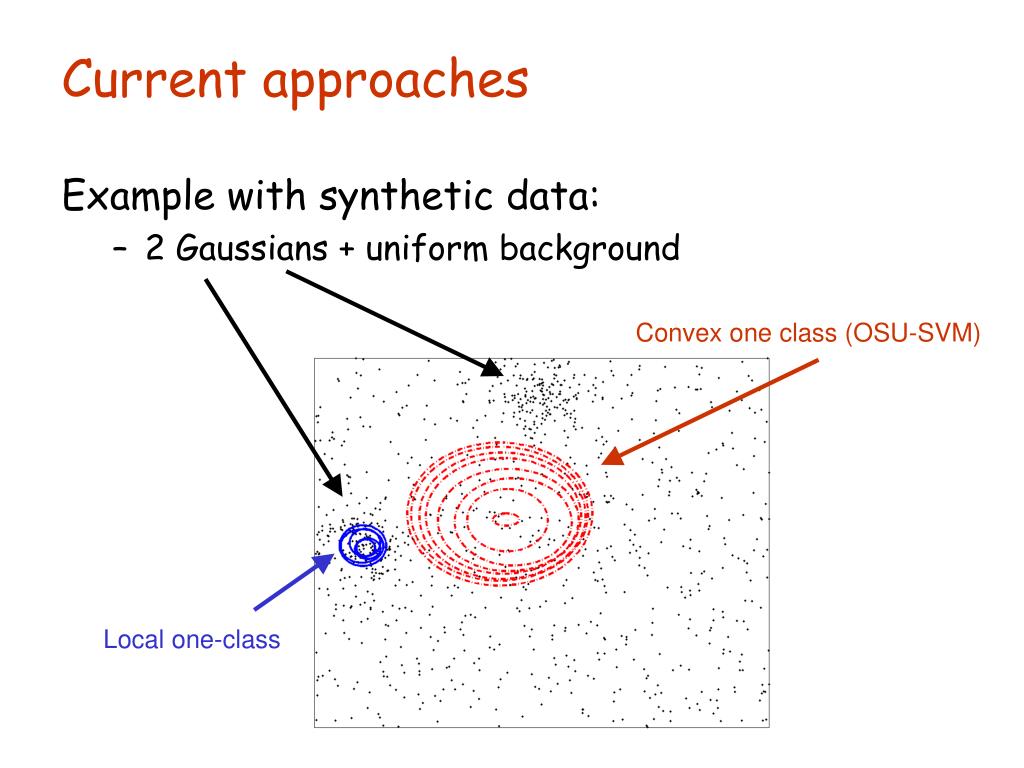 Current approaches

Example with synthetic data:

– 2 Gaussians + uniform background

Convex one class (OSU-SVM)

Local one-class